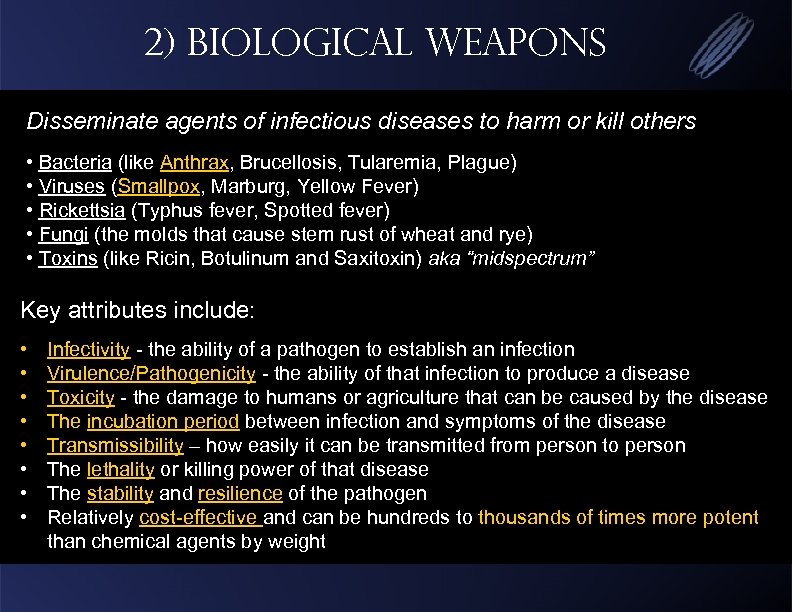 2) BIOLOGICAL WEAPONS

Disseminate agents of infectious diseases to harm or kill others

• Bacteria (like Anthrax, Brucellosis, Tularemia, Plague)
• Viruses (Smallpox, Marburg, Yellow Fever)
• Rickettsia (Typhus fever, Spotted fever)
• Fungi (the molds that cause stem rust of wheat and rye)
• Toxins (like Ricin, Botulinum and Saxitoxin) aka "midspectrum"

Key attributes include:

• Infectivity - the ability of a pathogen to establish an infection
• Virulence/Pathogenicity - the ability of that infection to produce a disease
• Toxicity - the damage to humans or agriculture that can be caused by the disease
• The incubation period between infection and symptoms of the disease
• Transmissibility – how easily it can be transmitted from person to person
• The lethality or killing power of that disease
• The stability and resilience of the pathogen
• Relatively cost-effective and can be hundreds to thousands of times more potent than chemical agents by weight